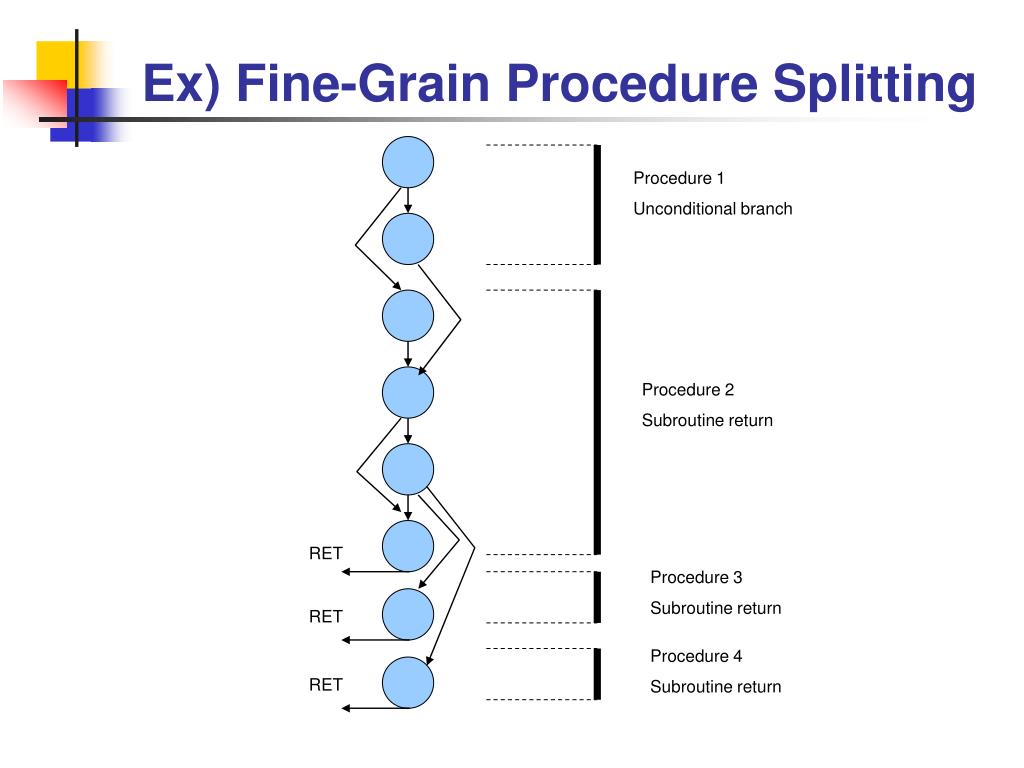 Ex) Fine-Grain Procedure Splitting

Procedure 1
Unconditional branch

Procedure 2
Subroutine return

RET

Procedure 3
Subroutine return

RET

Procedure 4
Subroutine return

RET